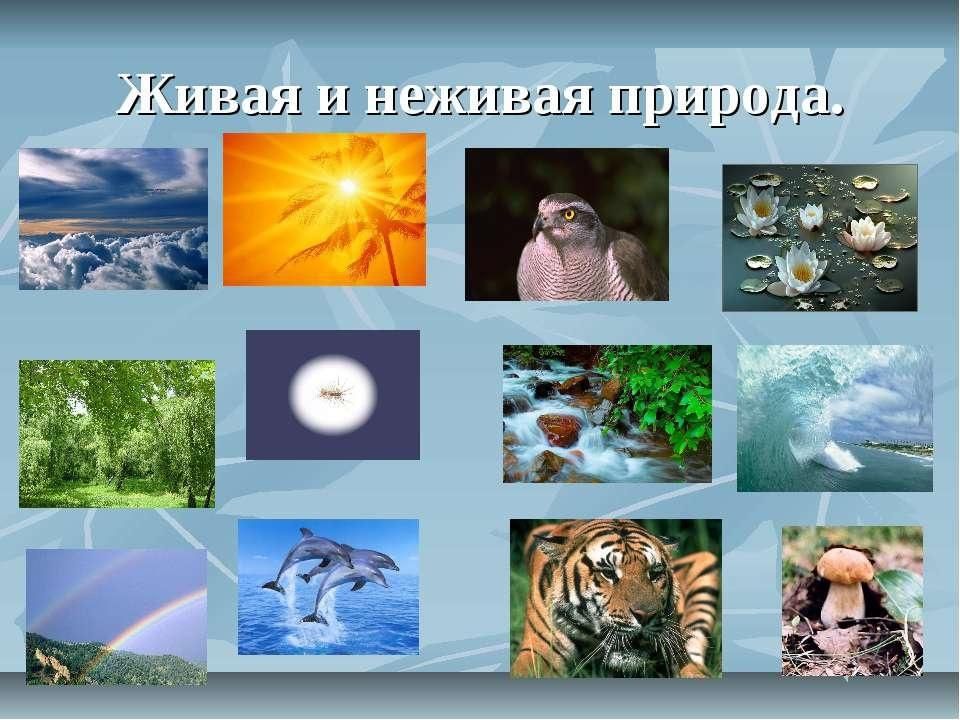 Живая и неживая природа.